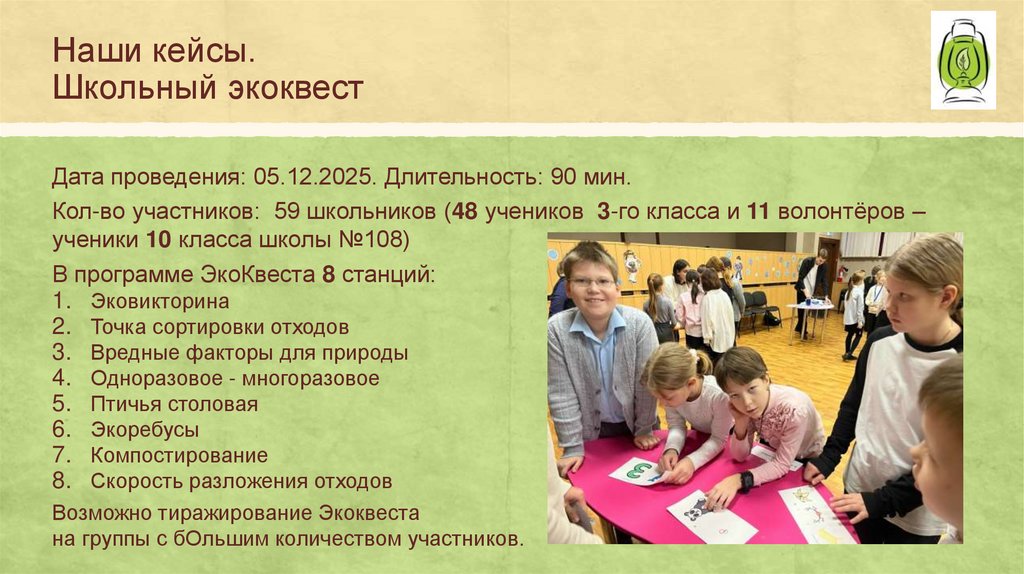 Наши кейсы.
Школьный экоквест

Дата проведения: 05.12.2025. Длительность: 90 мин.

Кол-во участников: 59 школьников (48 учеников 3-го класса и 11 волонтёров – ученики 10 класса школы №108)

В программе ЭкоКвеста 8 станций:
1. Эковикторина
2. Точка сортировки отходов
3. Вредные факторы для природы
4. Одноразовое - многоразовое
5. Птичья столовая
6. Экоребусы
7. Компостирование
8. Скорость разложения отходов

Возможно тиражирование Экоквеста на группы с бОльшим количеством участников.